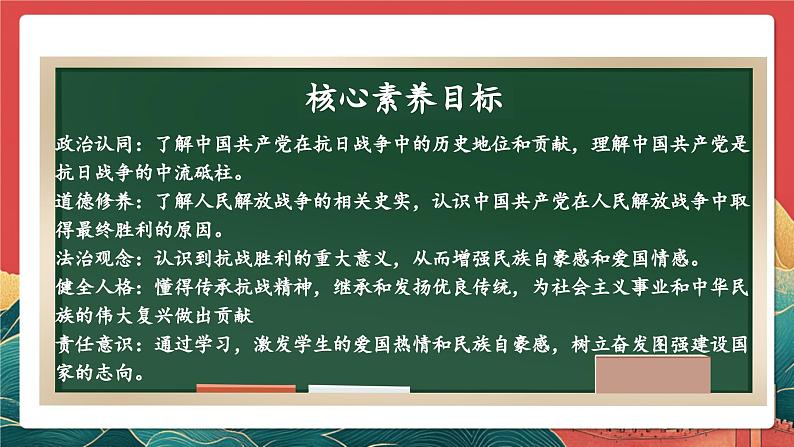 核心素养目标

政治认同：了解中国共产党在抗日战争中的历史地位和贡献，理解中国共产党是抗日战争的中流砥柱。

道德修养：了解人民解放战争的相关史实，认识中国共产党在人民解放战争中取得最终胜利的原因。

法治观念：认识到抗战胜利的重大意义，从而增强民族自豪感和爱国情感。

健全人格：懂得传承抗战精神，继承和发扬优良传统，为社会主义事业和中华民族的伟大复兴做出贡献

责任意识：通过学习，激发学生的爱国热情和民族自豪感，树立奋发图强建设国家的志向。